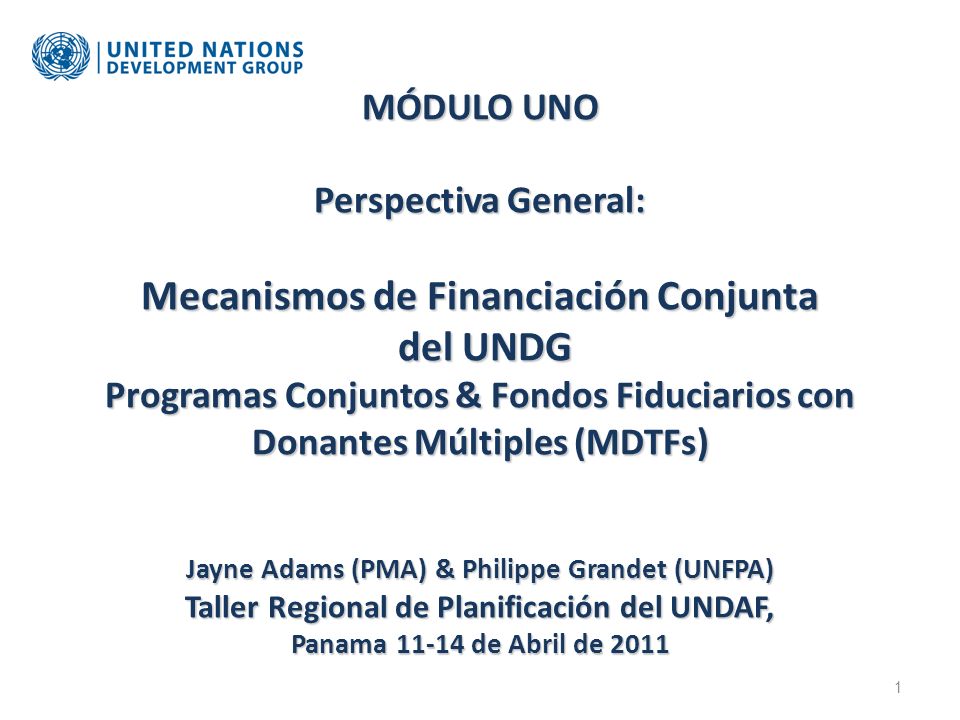 UNITED NATIONS
DEVELOPMENT GROUP

MÓDULO UNO

Perspectiva General:

Mecanismos de Financiación Conjunta del UNDG
Programas Conjuntos & Fondos Fiduciarios con Donantes Múltiples (MDTFs)

Jayne Adams (PMA) & Philippe Grandet (UNFPA)
Taller Regional de Planificación del UNDAF,
Panama 11-14 de Abril de 2011

1